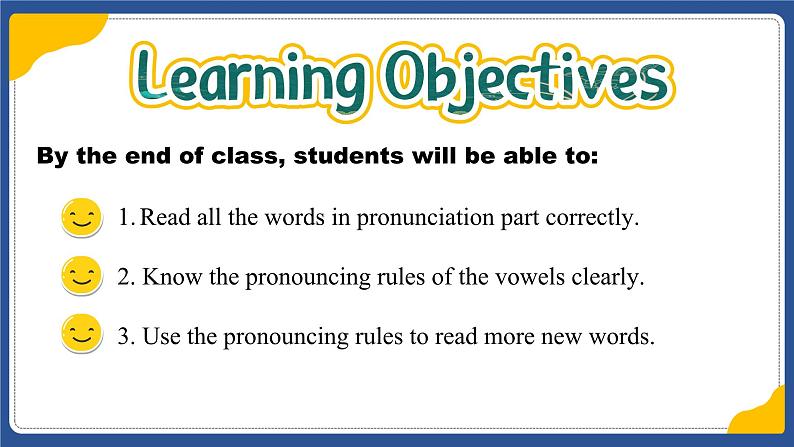 Learning Objectives

By the end of class, students will be able to:

1. Read all the words in pronunciation part correctly.

2. Know the pronouncing rules of the vowels clearly.

3. Use the pronouncing rules to read more new words.